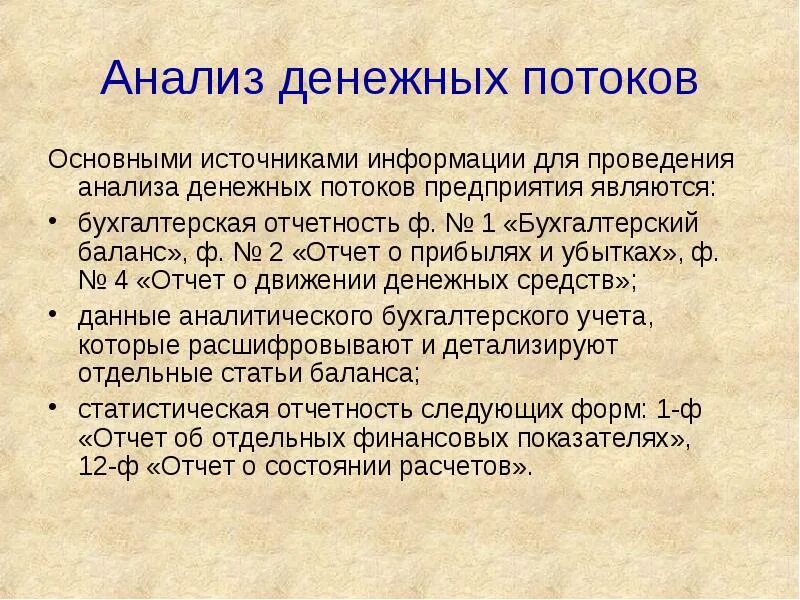 Анализ денежных потоков

Основными источниками информации для проведения анализа денежных потоков предприятия являются:

• бухгалтерская отчетность ф. № 1 «Бухгалтерский баланс», ф. № 2 «Отчет о прибылях и убытках», ф. № 4 «Отчет о движении денежных средств»;

• данные аналитического бухгалтерского учета, которые расшифровывают и детализируют отдельные статьи баланса;

• статистическая отчетность следующих форм: 1-ф «Отчет об отдельных финансовых показателях», 12-ф «Отчет о состоянии расчетов».